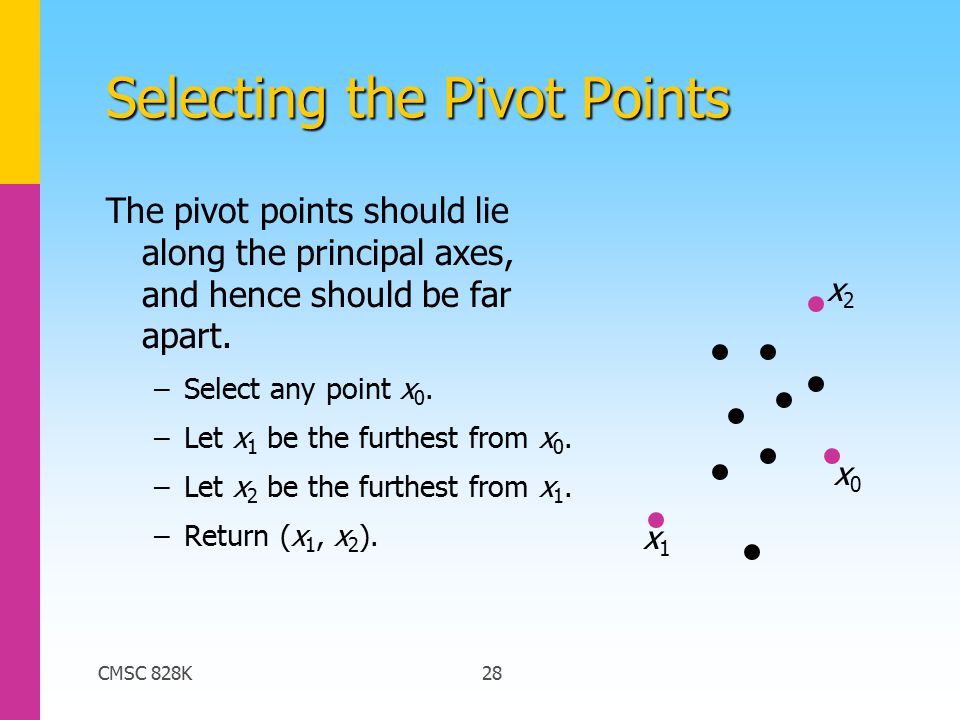 Selecting the Pivot Points

The pivot points should lie along the principal axes, and hence should be far apart.

– Select any point $x_0$.
– Let $x_1$ be the furthest from $x_0$.
– Let $x_2$ be the furthest from $x_1$.
– Return ($x_1$, $x_2$).

$x_2$

$x_0$

$x_1$

CMSC 828K

28